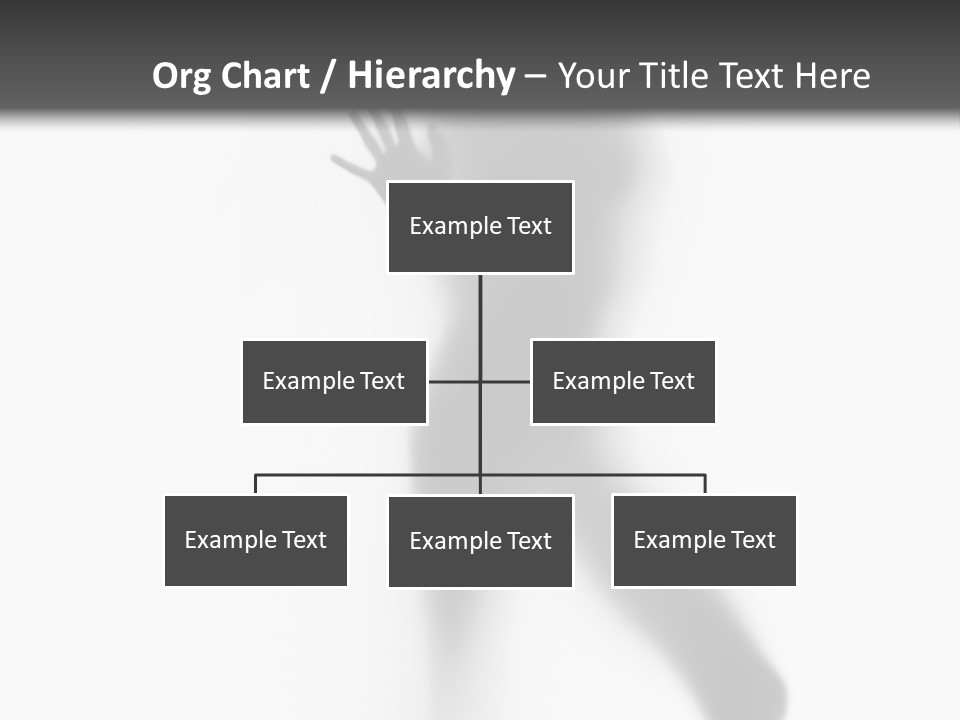 Org Chart / Hierarchy – Your Title Text Here

Example Text

Example Text

Example Text

Example Text

Example Text

Example Text